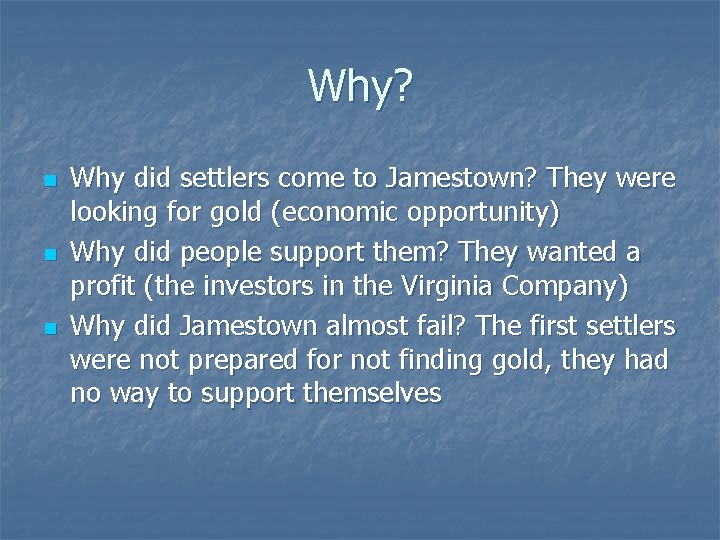 Why?

- Why did settlers come to Jamestown? They were looking for gold (economic opportunity)
- Why did people support them? They wanted a profit (the investors in the Virginia Company)
- Why did Jamestown almost fail? The first settlers were not prepared for not finding gold, they had no way to support themselves